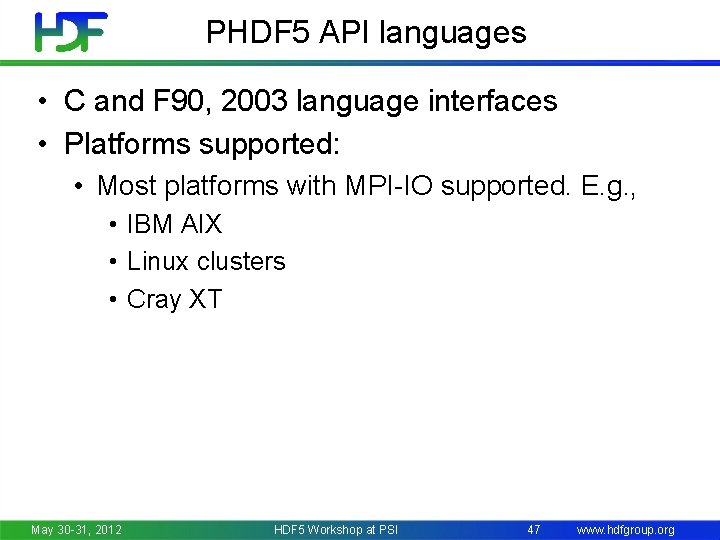 HDF

PHDF5 API languages

• C and F90, 2003 language interfaces
• Platforms supported:
  • Most platforms with MPI-IO supported. E.g.,
    • IBM AIX
    • Linux clusters
    • Cray XT

May 30-31, 2012 HDF5 Workshop at PSI 47 www.hdfgroup.org